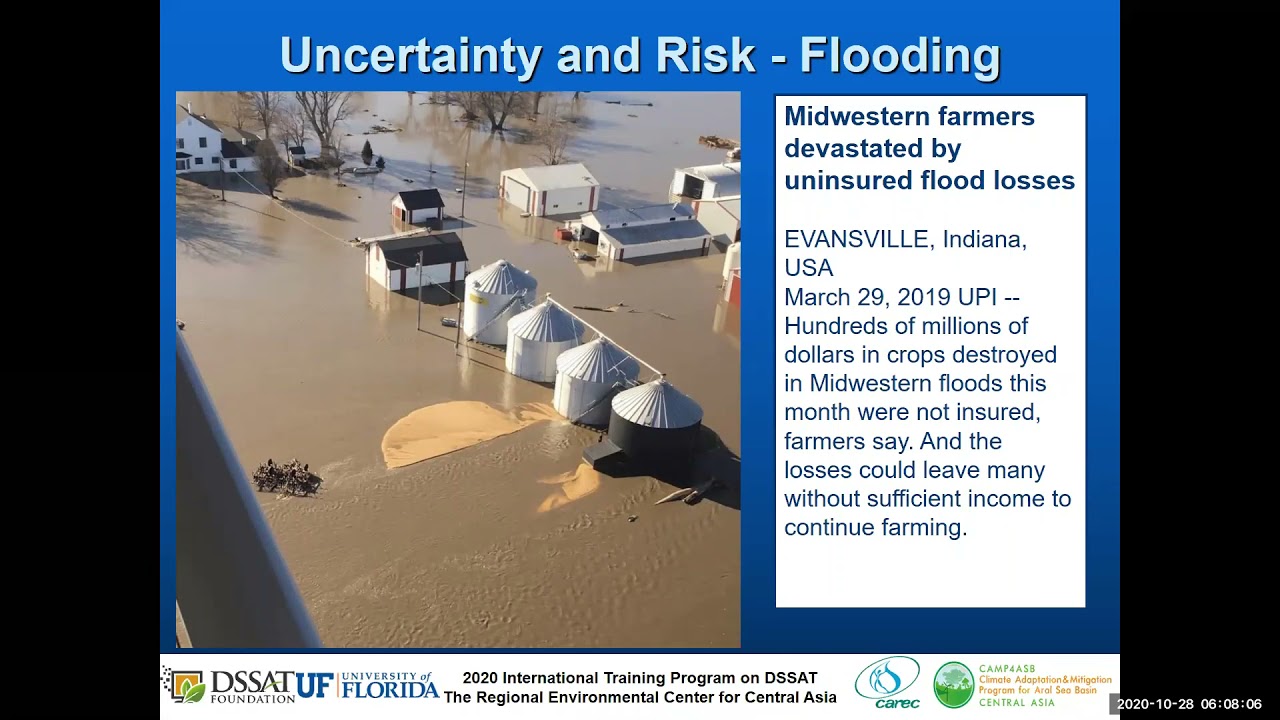 Uncertainty and Risk - Flooding

Midwestern farmers devastated by uninsured flood losses

EVANSVILLE, Indiana, USA
March 29, 2019 UPI -- Hundreds of millions of dollars in crops destroyed in Midwestern floods this month were not insured, farmers say. And the losses could leave many without sufficient income to continue farming.

DSSAT FOUNDATION UF UNIVERSITY of FLORIDA
2020 International Training Program on DSSAT
The Regional Environmental Center for Central Asia
carec
CAMP4ASB Climate Adaptation & Mitigation Program for Aral Sea Basin CENTRAL ASIA

2020-10-28 06:08:06